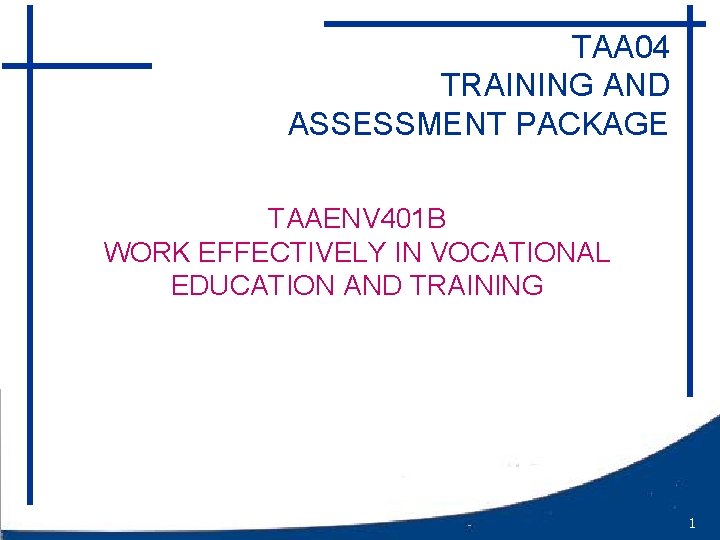 TAA04
TRAINING AND
ASSESSMENT PACKAGE

TAAENV401B
WORK EFFECTIVELY IN VOCATIONAL
EDUCATION AND TRAINING

1